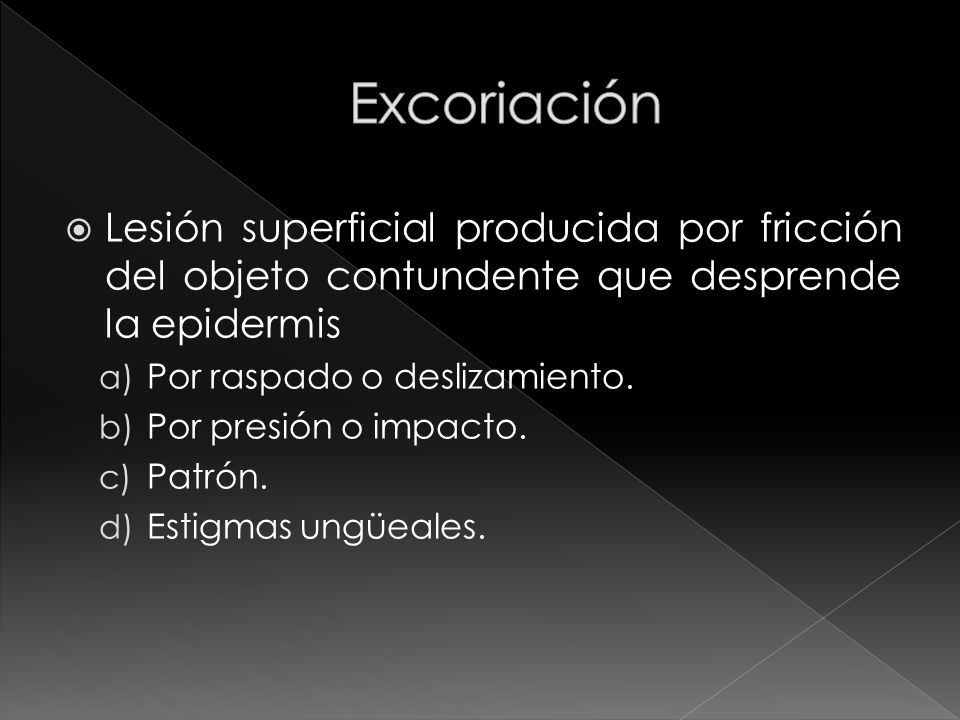 Excoriación

Lesión superficial producida por fricción del objeto contundente que desprende la epidermis

a) Por raspado o deslizamiento.
b) Por presión o impacto.
c) Patrón.
d) Estigmas ungüeales.